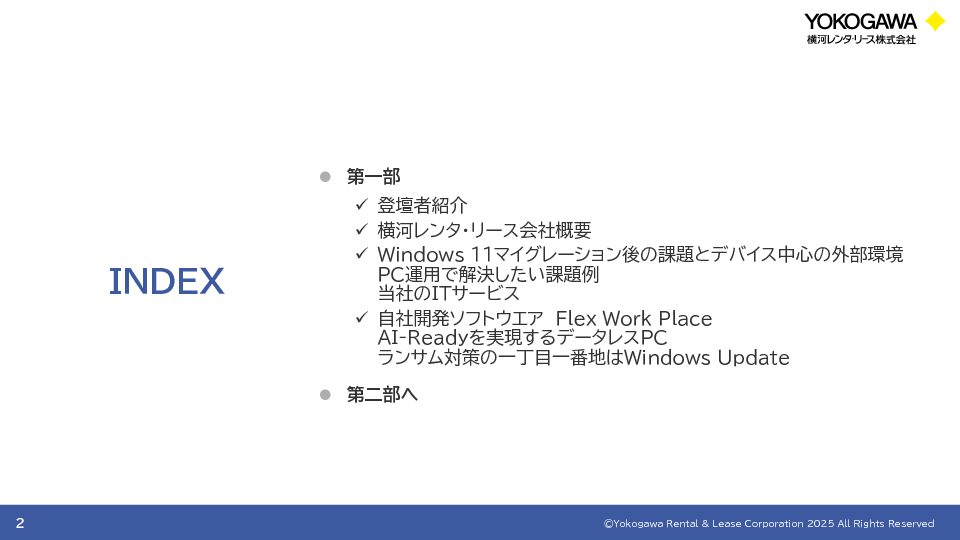 YOKOGAWA
横河レンタ・リース株式会社

INDEX

● 第一部
✓ 登壇者紹介
✓ 横河レンタ・リース会社概要
✓ Windows 11マイグレーション後の課題とデバイス中心の外部環境 PC運用で解決したい課題例 当社のITサービス
✓ 自社開発ソフトウエア Flex Work Place AI-Readyを実現するデータレスPC ランサム対策の一丁目一番地はWindows Update

● 第二部へ

2

©Yokogawa Rental & Lease Corporation 2025 All Rights Reserved